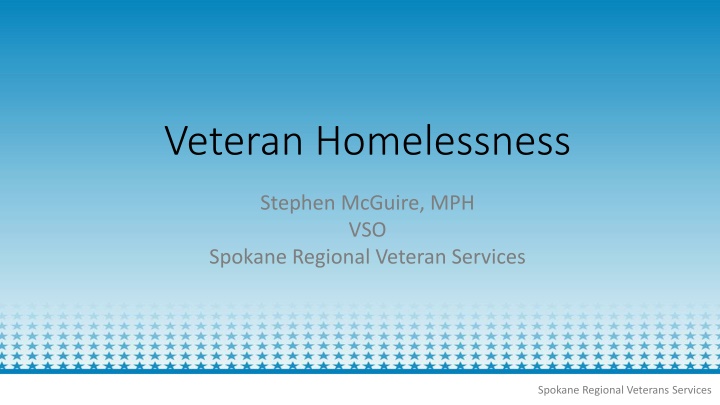 Veteran Homelessness

Stephen McGuire, MPH
VSO
Spokane Regional Veteran Services

Spokane Regional Veterans Services